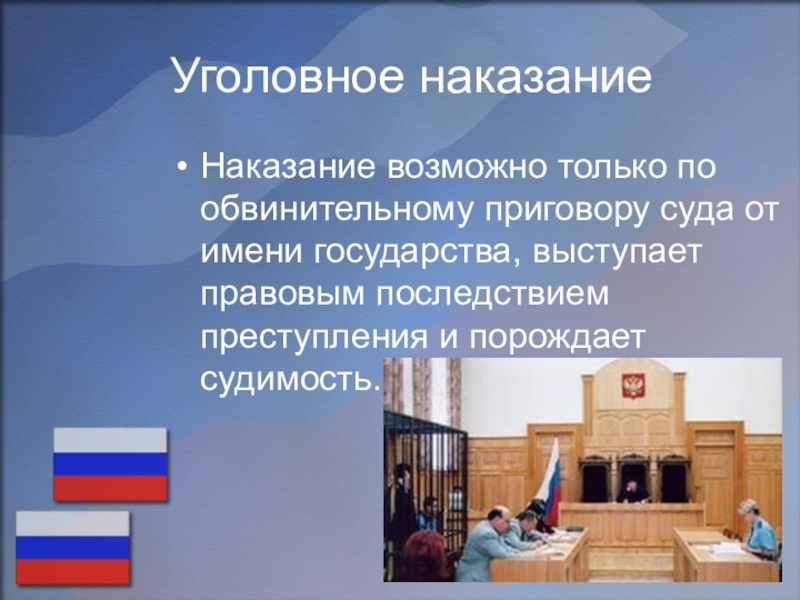 Уголовное наказание

• Наказание возможно только по обвинительному приговору суда от имени государства, выступает правовым последствием преступления и порождает судимость.